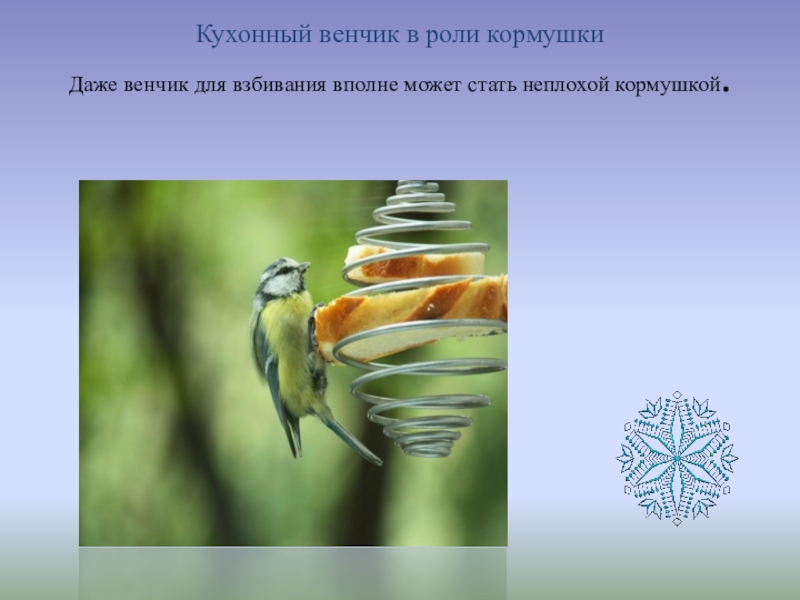 Кухонный венчик в роли кормушки

Даже венчик для взбивания вполне может стать неплохой кормушкой.